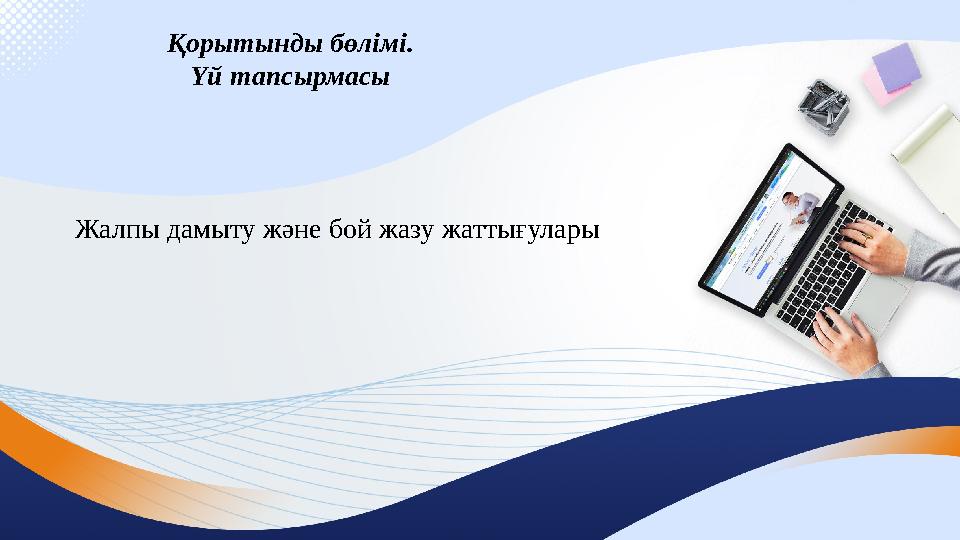 Қорытынды бөлімі.
Үй тапсырмасы

Жалпы дамыту және бой жазу жаттығулары